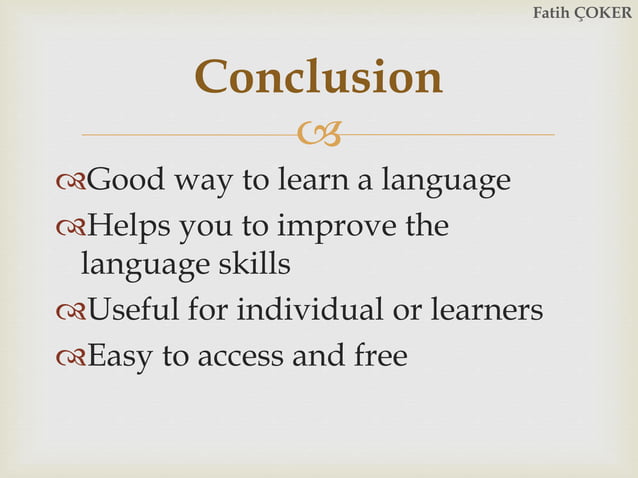 Fatih ÇOKER

Conclusion

Good way to learn a language
Helps you to improve the language skills
Useful for individual or learners
Easy to access and free